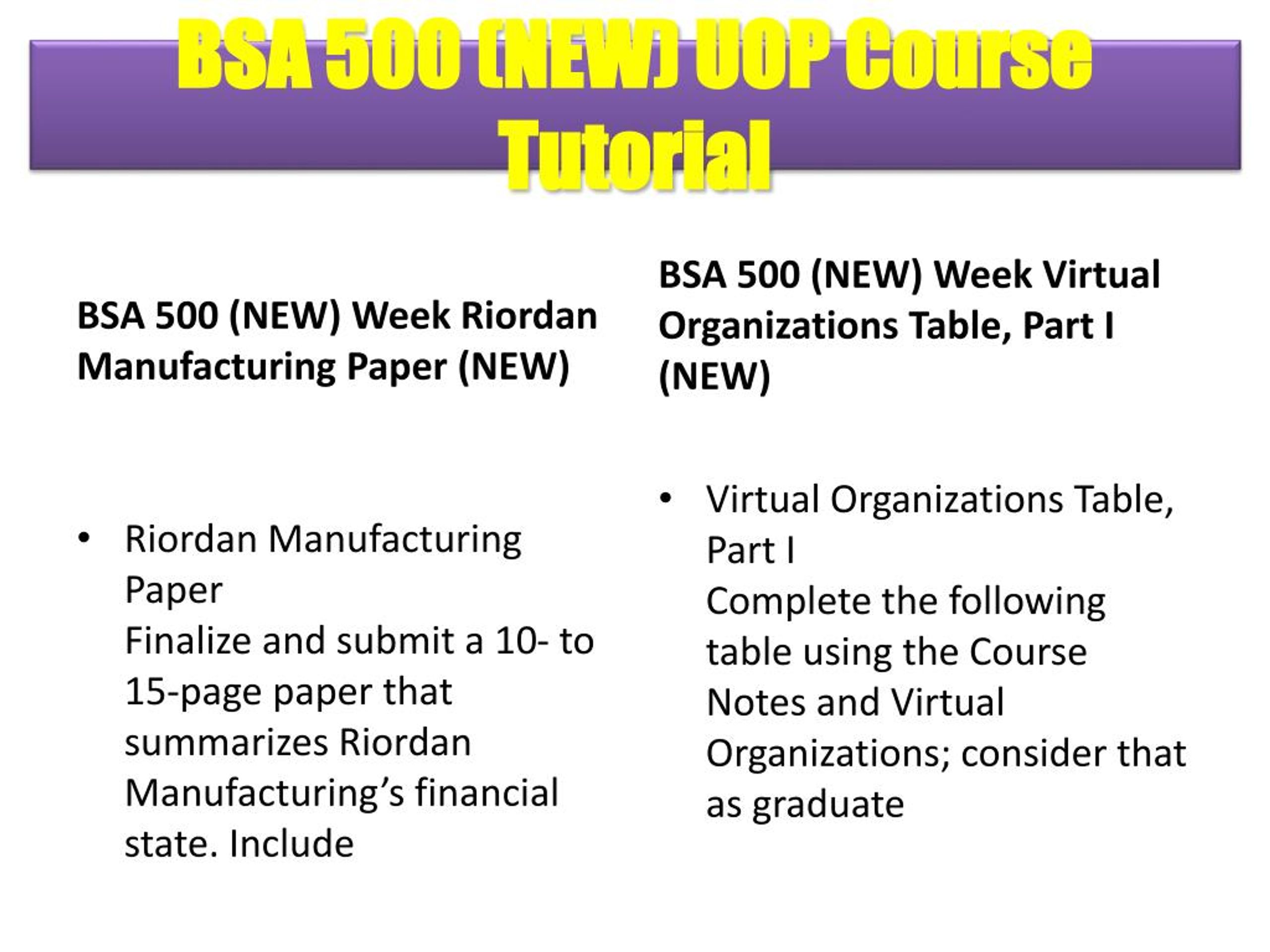 BSA 500 (NEW) UOP Course Tutorial

BSA 500 (NEW) Week Riordan Manufacturing Paper (NEW)

• Riordan Manufacturing Paper
Finalize and submit a 10- to 15-page paper that summarizes Riordan Manufacturing's financial state. Include

BSA 500 (NEW) Week Virtual Organizations Table, Part I (NEW)

• Virtual Organizations Table, Part I
Complete the following table using the Course Notes and Virtual Organizations; consider that as graduate